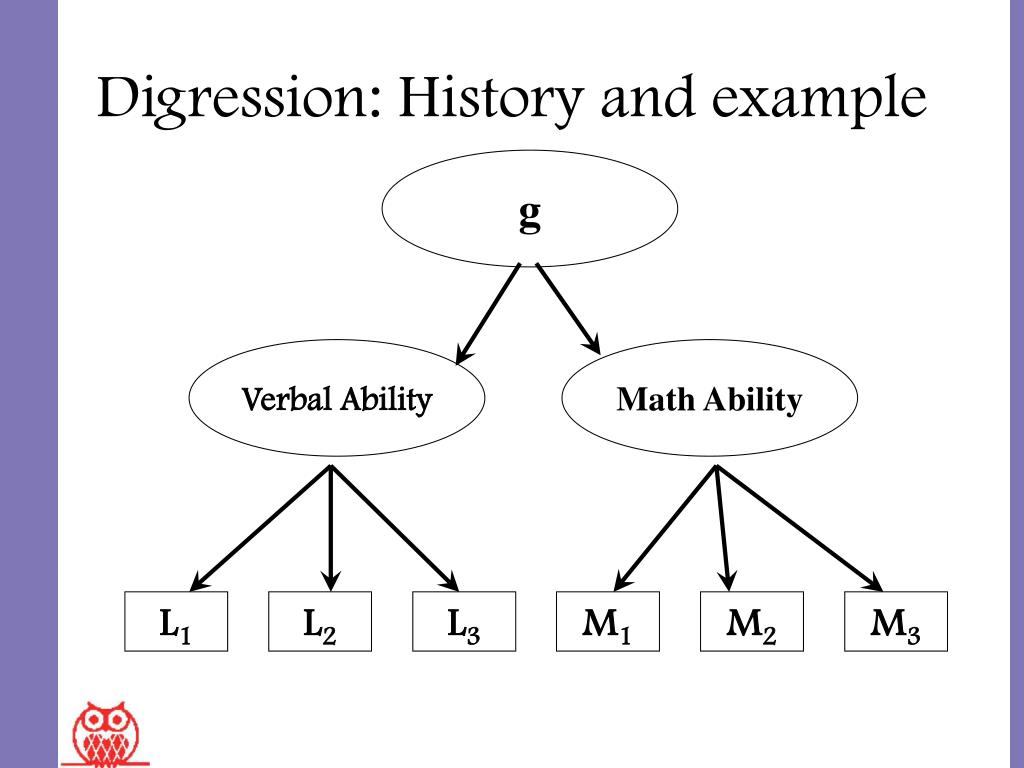 Digression: History and example

g

Verbal Ability

Math Ability

$L_1$

$L_2$

$L_3$

$M_1$

$M_2$

$M_3$